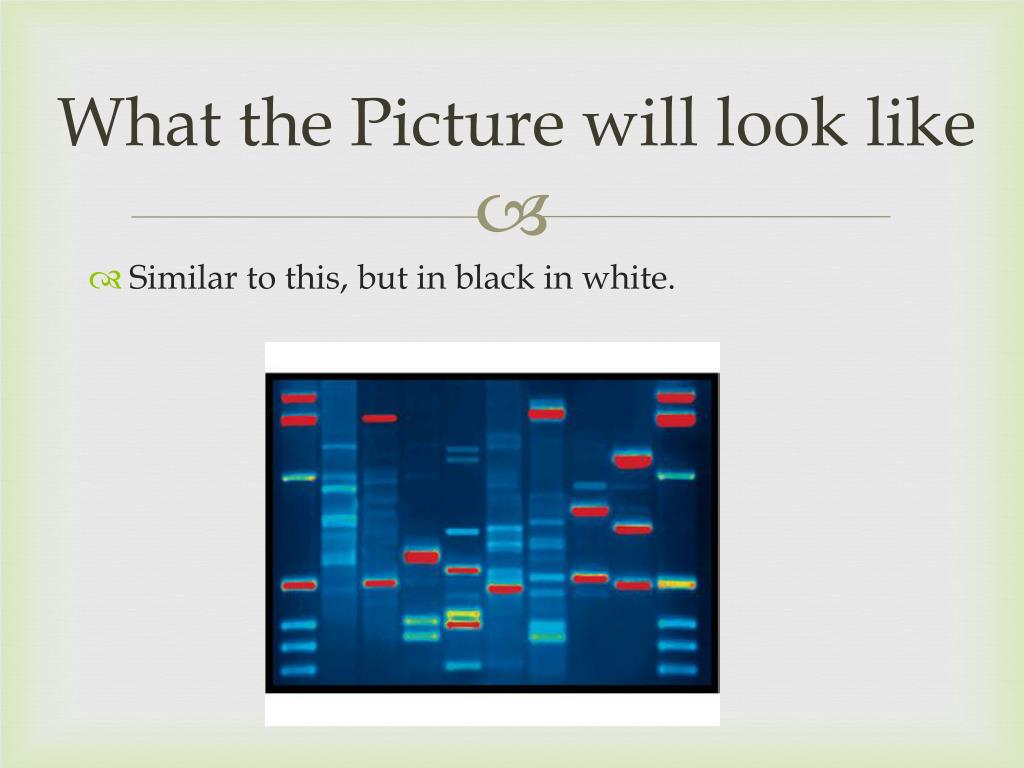 What the Picture will look like

Similar to this, but in black in white.